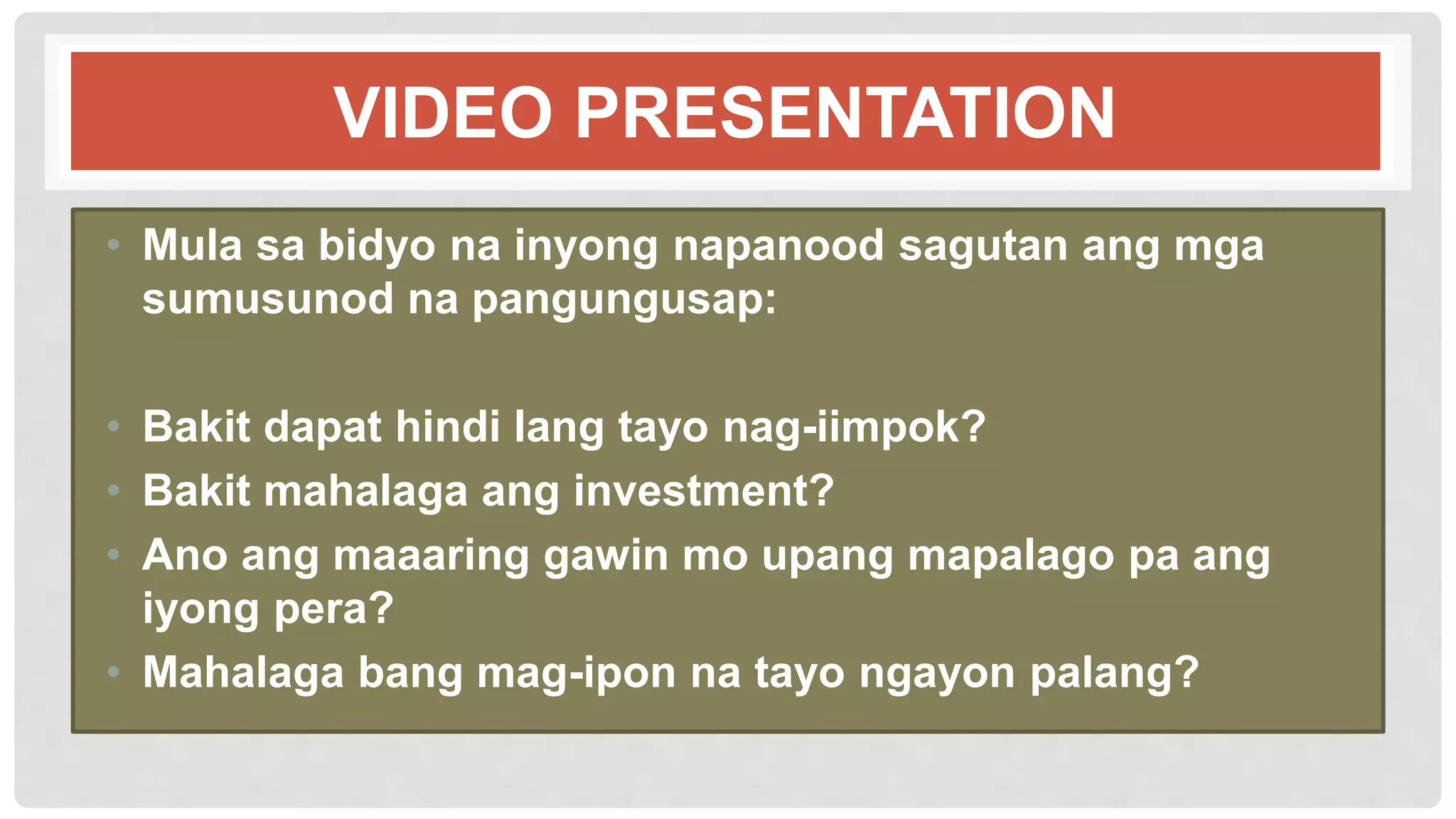 VIDEO PRESENTATION

• Mula sa bidyo na inyong napanood sagutan ang mga sumusunod na pangungusap:

• Bakit dapat hindi lang tayo nag-iimpok?
• Bakit mahalaga ang investment?
• Ano ang maaaring gawin mo upang mapalago pa ang iyong pera?
• Mahalaga bang mag-ipon na tayo ngayon palang?